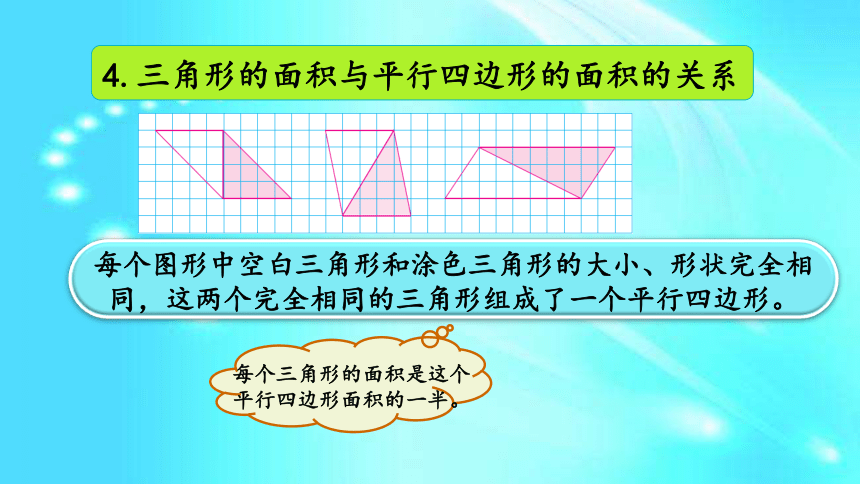 4. 三角形的面积与平行四边形的面积的关系

每个图形中空白三角形和涂色三角形的大小、形状完全相同，这两个完全相同的三角形组成了一个平行四边形。

每个三角形的面积是这个平行四边形面积的一半。